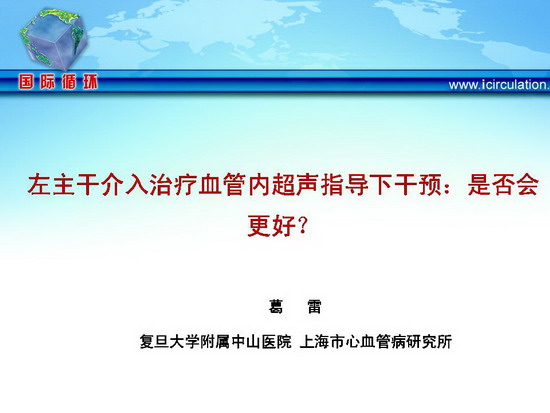 国际循环

www.icirculation.

左主干介入治疗血管内超声指导下干预：是否会更好？

葛　雷

复旦大学附属中山医院 上海市心血管病研究所